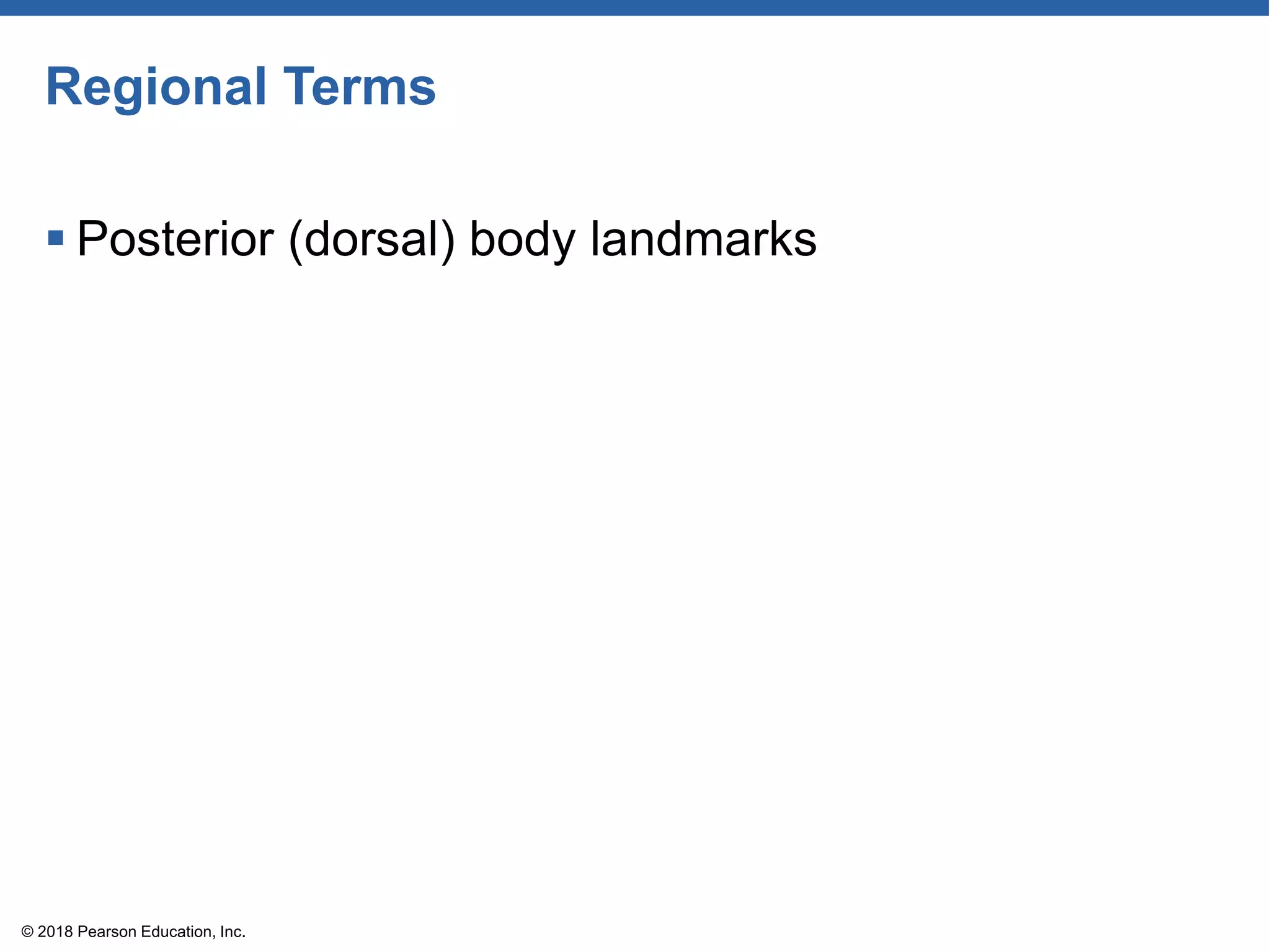 Regional Terms

▪ Posterior (dorsal) body landmarks

© 2018 Pearson Education, Inc.